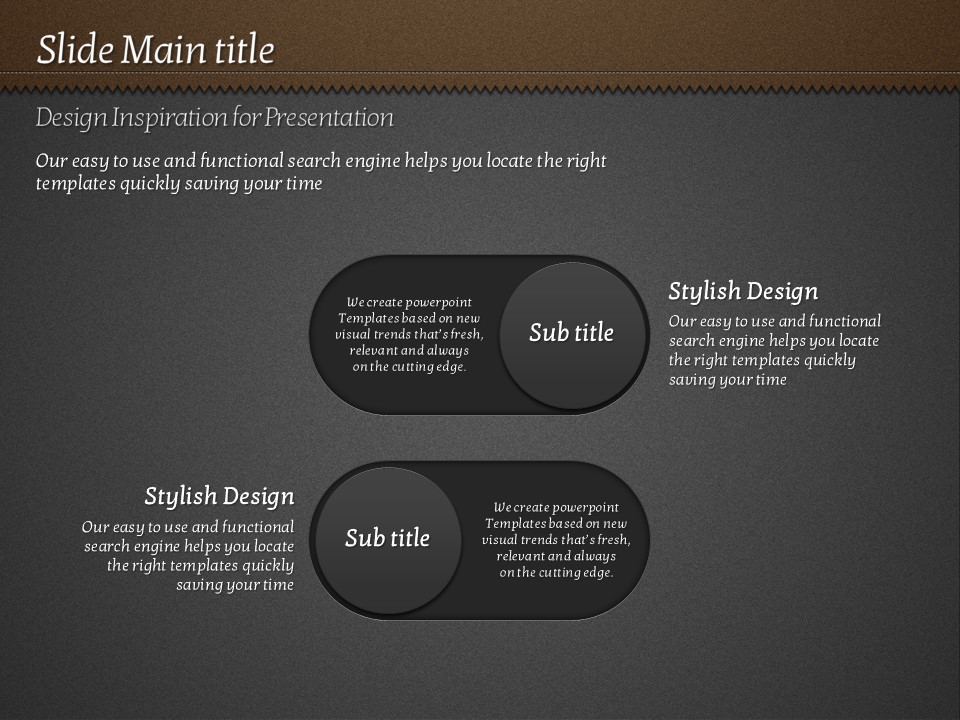 Slide Main title

Design Inspiration for Presentation

Our easy to use and functional search engine helps you locate the right templates quickly saving your time

We create powerpoint Templates based on new visual trends that's fresh, relevant and always on the cutting edge.

Sub title

Stylish Design

Our easy to use and functional search engine helps you locate the right templates quickly saving your time

Stylish Design

Our easy to use and functional search engine helps you locate the right templates quickly saving your time

Sub title

We create powerpoint Templates based on new visual trends that's fresh, relevant and always on the cutting edge.